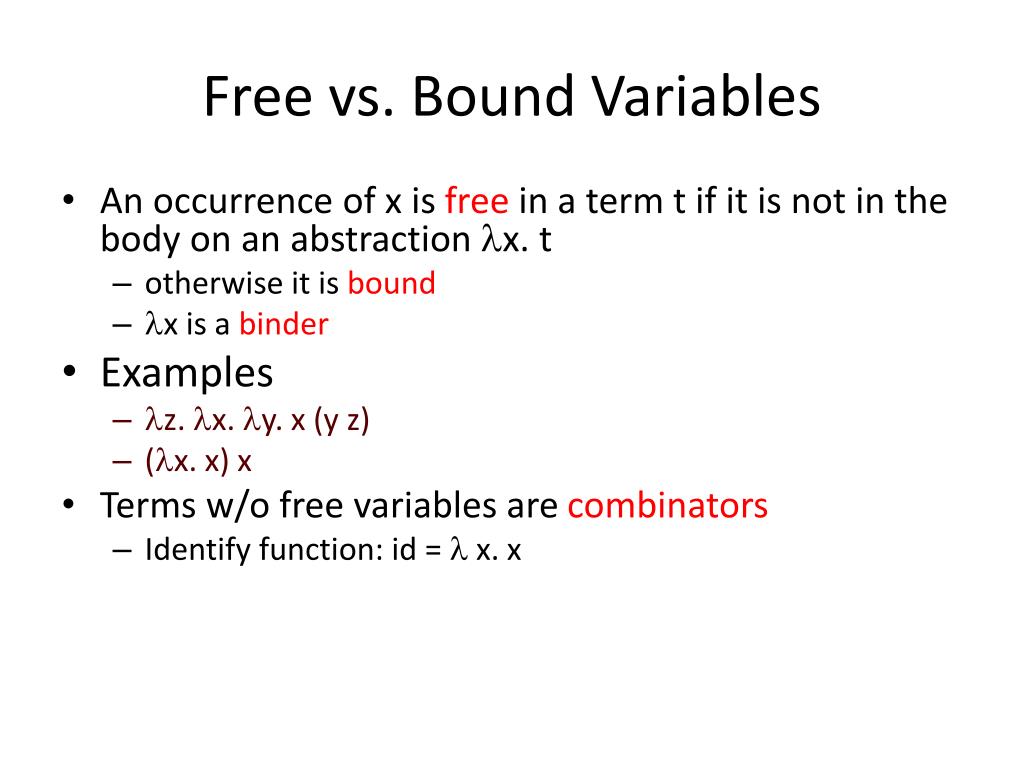 Free vs. Bound Variables

• An occurrence of x is free in a term t if it is not in the body on an abstraction $\lambda$x. t
– otherwise it is bound
– $\lambda$x is a binder

• Examples
– $\lambda$z. $\lambda$x. $\lambda$y. x (y z)
– ($\lambda$x. x) x

• Terms w/o free variables are combinators
– Identify function: id = $\lambda$ x. x